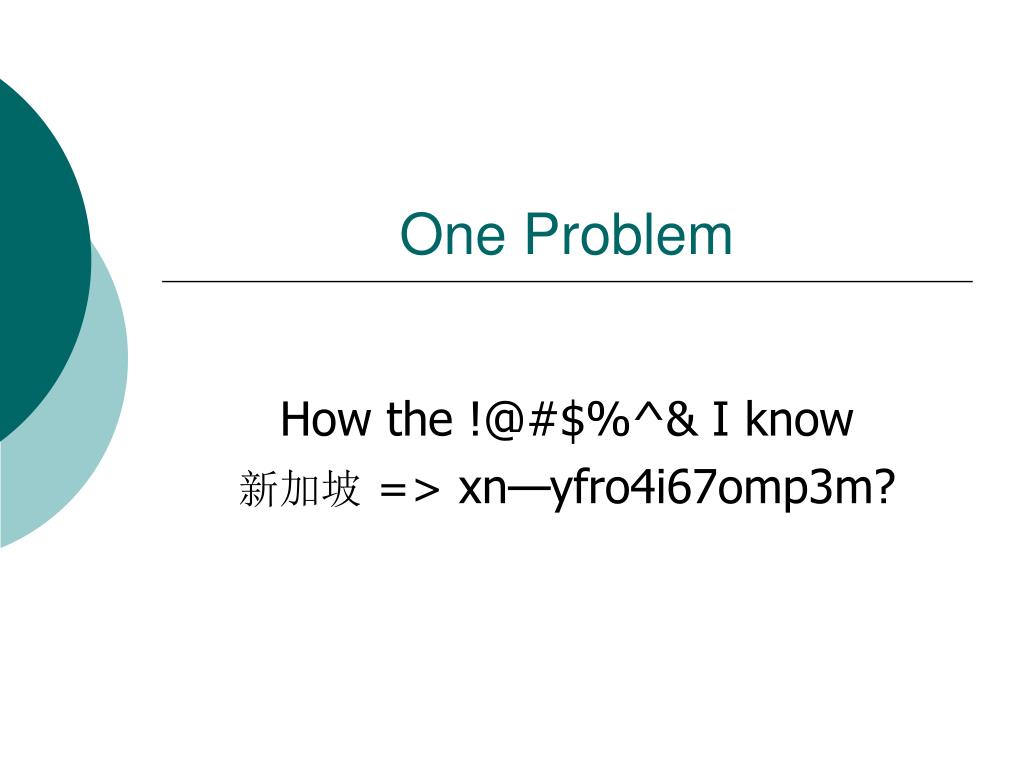 One Problem

How the !@#$%^& I know
新加坡 => xn—yfro4i67omp3m?